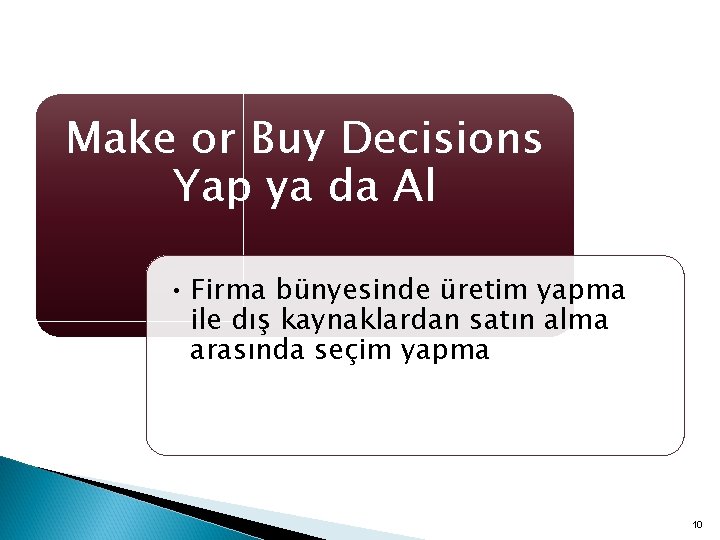 Make or Buy Decisions
Yap ya da Al

• Firma bünyesinde üretim yapma ile dış kaynaklardan satın alma arasında seçim yapma

10